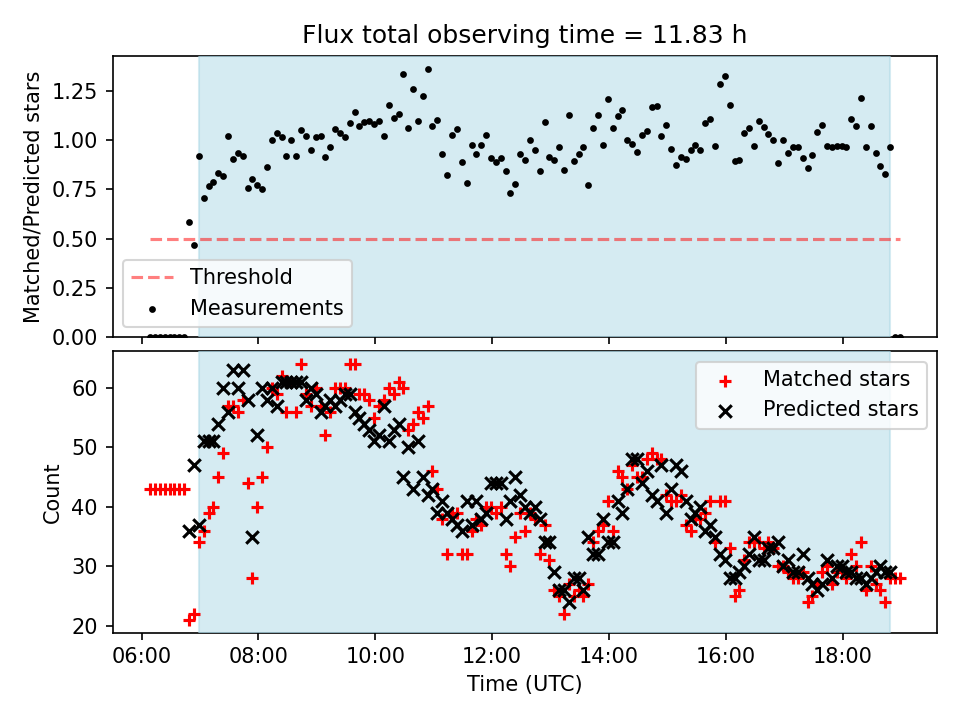 Flux total observing time = 11.83 h

Matched/Predicted stars

1.25
1.00
0.75
0.50
0.25
0.00

Threshold
Measurements

Count

60
50
40
30
20

Matched stars
Predicted stars

06:00
08:00
10:00
12:00
14:00
16:00
18:00

Time (UTC)